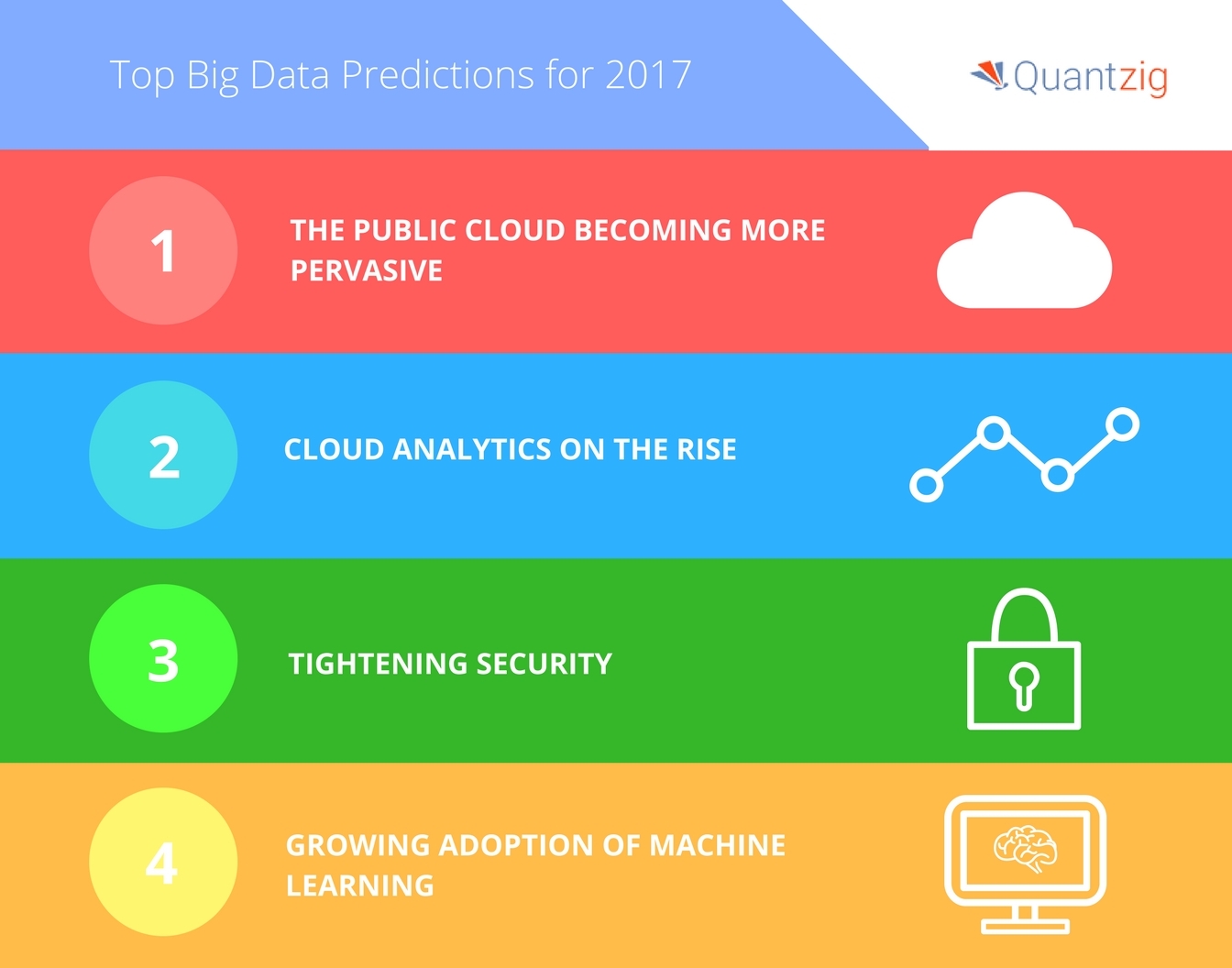 Top Big Data Predictions for 2017

Quantzig

1

THE PUBLIC CLOUD BECOMING MORE PERVASIVE

2

CLOUD ANALYTICS ON THE RISE

3

TIGHTENING SECURITY

4

GROWING ADOPTION OF MACHINE LEARNING